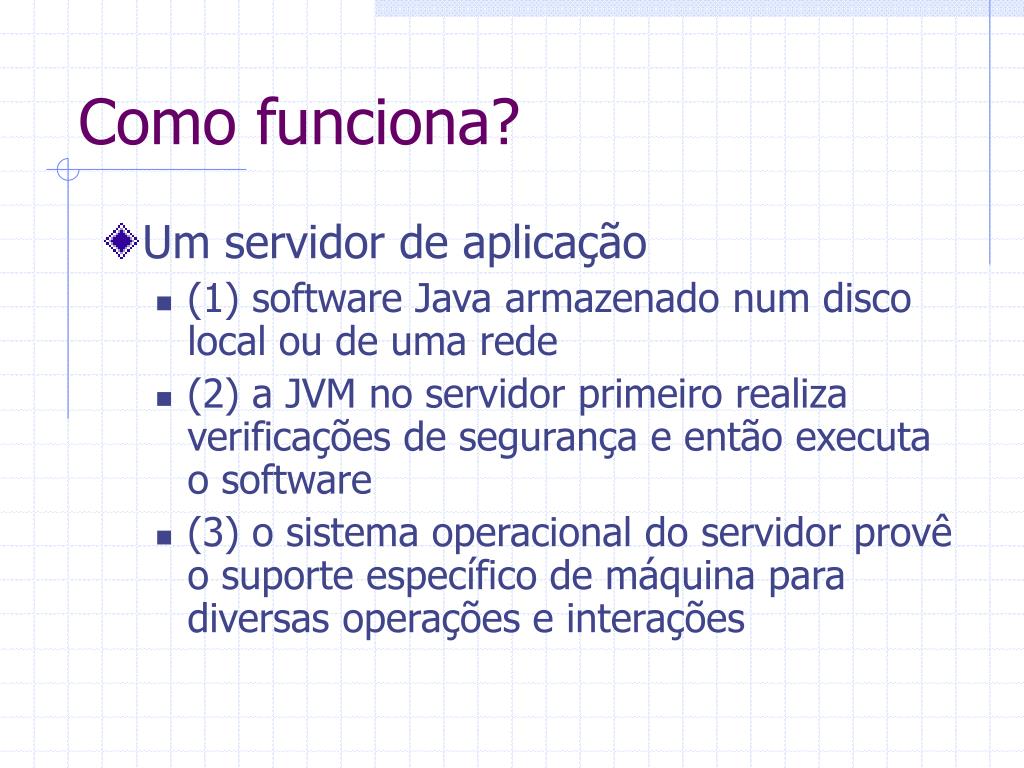 Como funciona?

Um servidor de aplicação

(1) software Java armazenado num disco local ou de uma rede

(2) a JVM no servidor primeiro realiza verificações de segurança e então executa o software

(3) o sistema operacional do servidor provê o suporte específico de máquina para diversas operações e interações